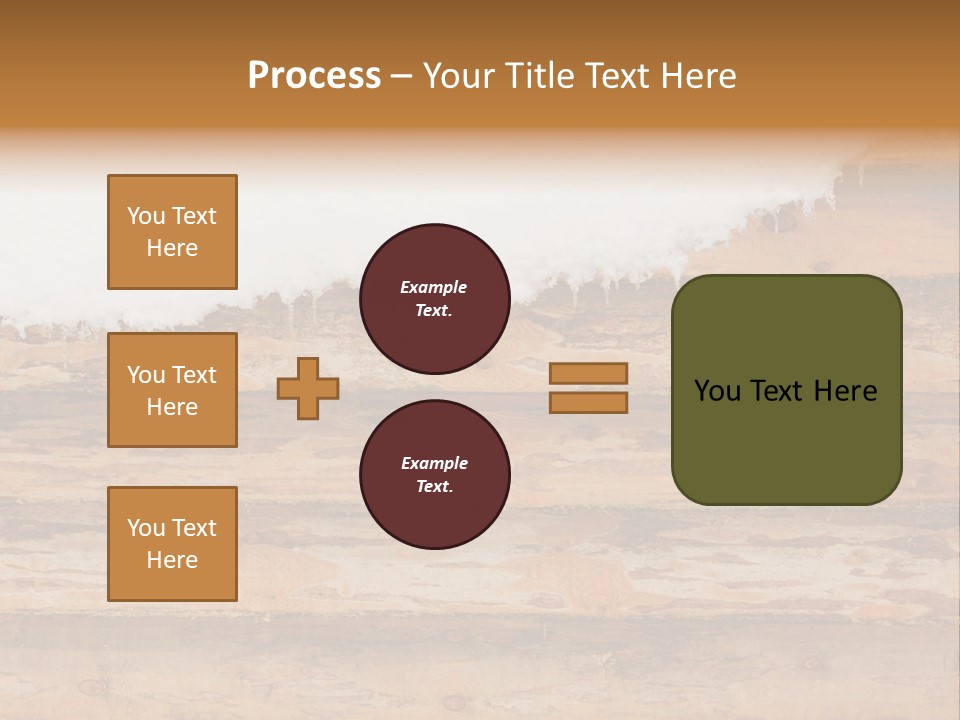 Process – Your Title Text Here

You Text Here

You Text Here

You Text Here

Example Text.

Example Text.

You Text Here